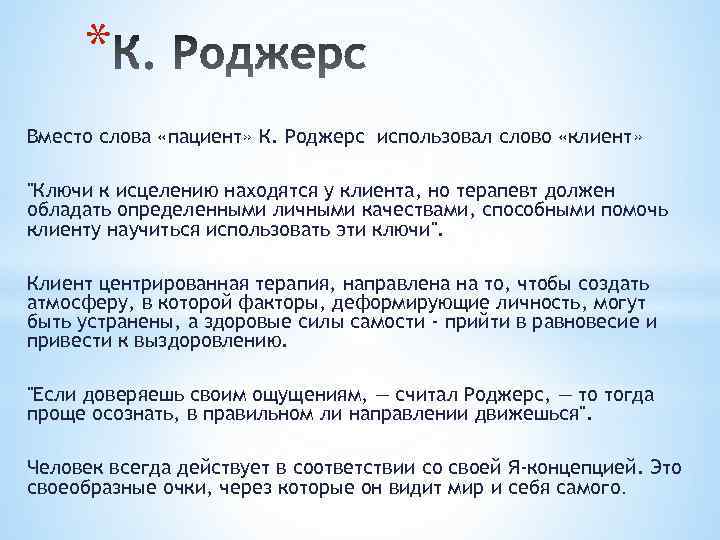 *К. Роджерс

Вместо слова «пациент» К. Роджерс  использовал слово «клиент»

"Ключи к исцелению находятся у клиента, но терапевт должен обладать определенными личными качествами, способными помочь клиенту научиться использовать эти ключи".

Клиент центрированная терапия, направлена на то, чтобы создать атмосферу, в которой факторы, деформирующие личность, могут быть устранены, а здоровые силы самости - прийти в равновесие и привести к выздоровлению.

"Если доверяешь своим ощущениям, — считал Роджерс, — то тогда проще осознать, в правильном ли направлении движешься".

Человек всегда действует в соответствии со своей Я-концепцией. Это своеобразные очки, через которые он видит мир и себя самого.